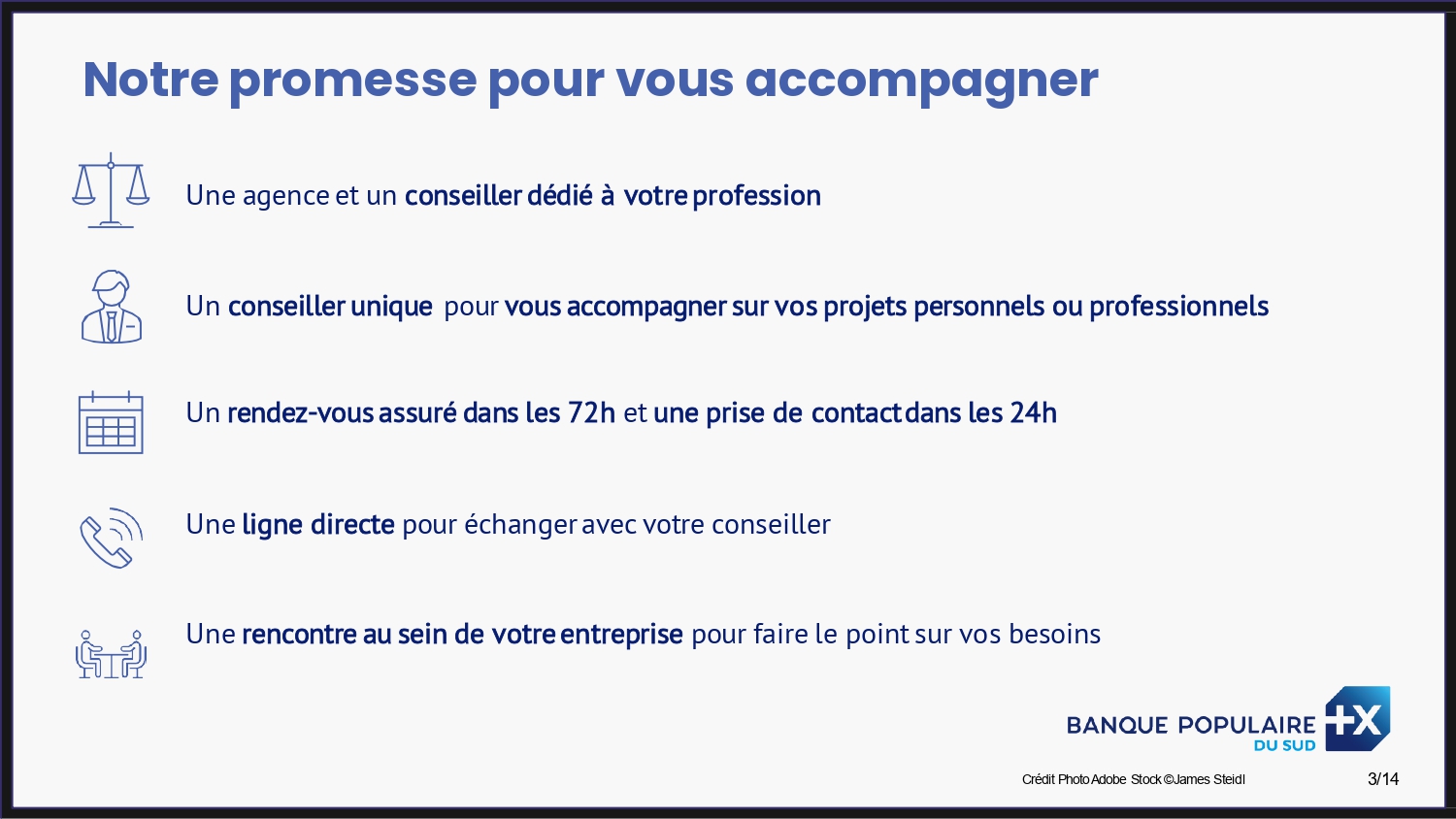 Notre promesse pour vous accompagner

Une agence et un conseiller dédié à votre profession

Un conseiller unique pour vous accompagner sur vos projets personnels ou professionnels

Un rendez-vous assuré dans les 72h et une prise de contact dans les 24h

Une ligne directe pour échanger avec votre conseiller

Une rencontre au sein de votre entreprise pour faire le point sur vos besoins

BANQUE POPULAIRE DU SUD

Crédit Photo Adobe Stock ©James Steidl

3/14